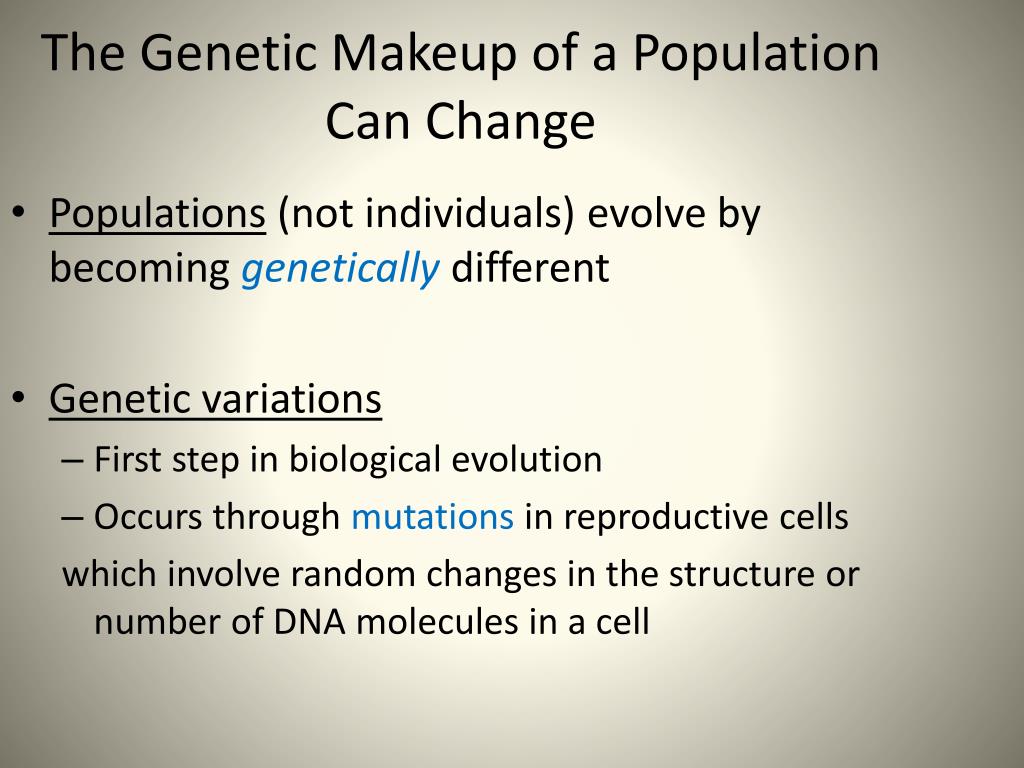 The Genetic Makeup of a Population Can Change

• Populations (not individuals) evolve by becoming genetically different

• Genetic variations
– First step in biological evolution
– Occurs through mutations in reproductive cells
which involve random changes in the structure or number of DNA molecules in a cell